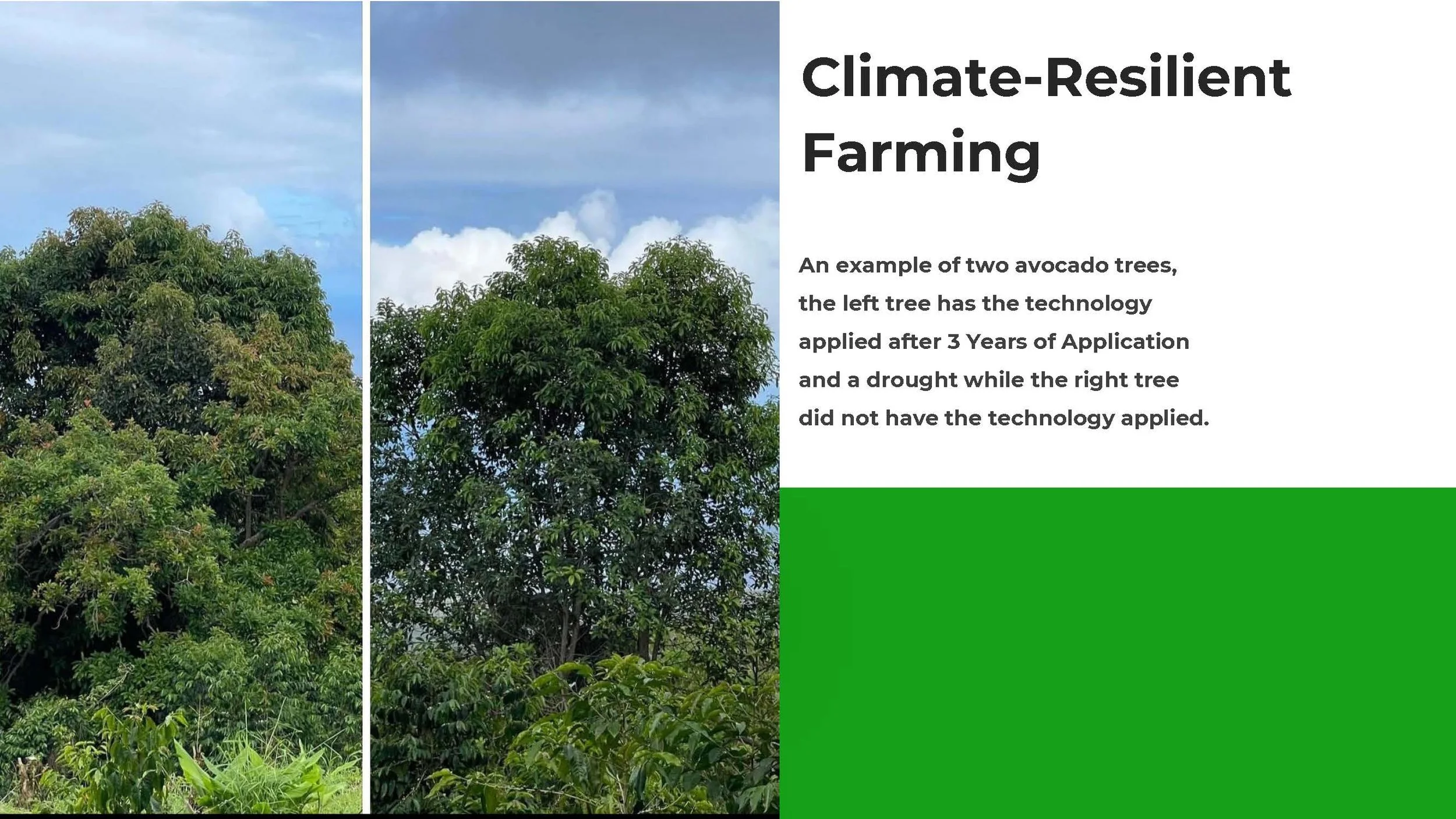 Climate-Resilient Farming

An example of two avocado trees, the left tree has the technology applied after 3 Years of Application and a drought while the right tree did not have the technology applied.